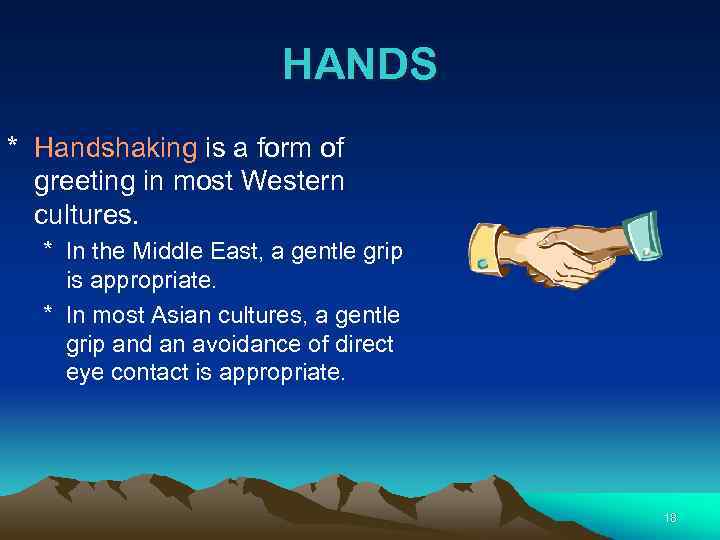 HANDS

* Handshaking is a form of greeting in most Western cultures.

* In the Middle East, a gentle grip is appropriate.

* In most Asian cultures, a gentle grip and an avoidance of direct eye contact is appropriate.

18